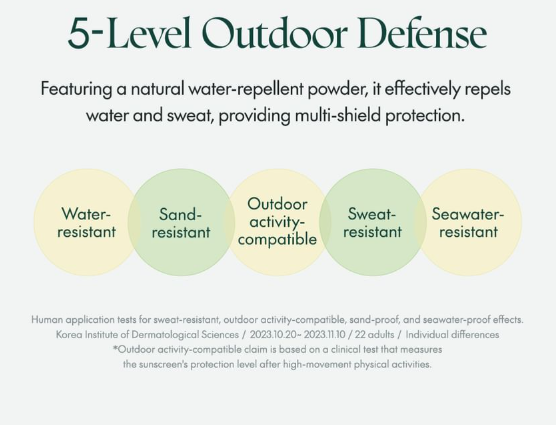 5-Level Outdoor Defense

Featuring a natural water-repellent powder, it effectively repels water and sweat, providing multi-shield protection.

Water-resistant

Sand-resistant

Outdoor activity-compatible

Sweat-resistant

Seawater-resistant

Human application tests for sweat-resistant, outdoor activity-compatible, sand-proof, and seawater-proof effects.
Korea Institute of Dermatological Sciences / 2023.10.20~ 2023.11.10 / 22 adults / Individual differences
*Outdoor activity-compatible claim is based on a clinical test that measures the sunscreen's protection level after high-movement physical activities.